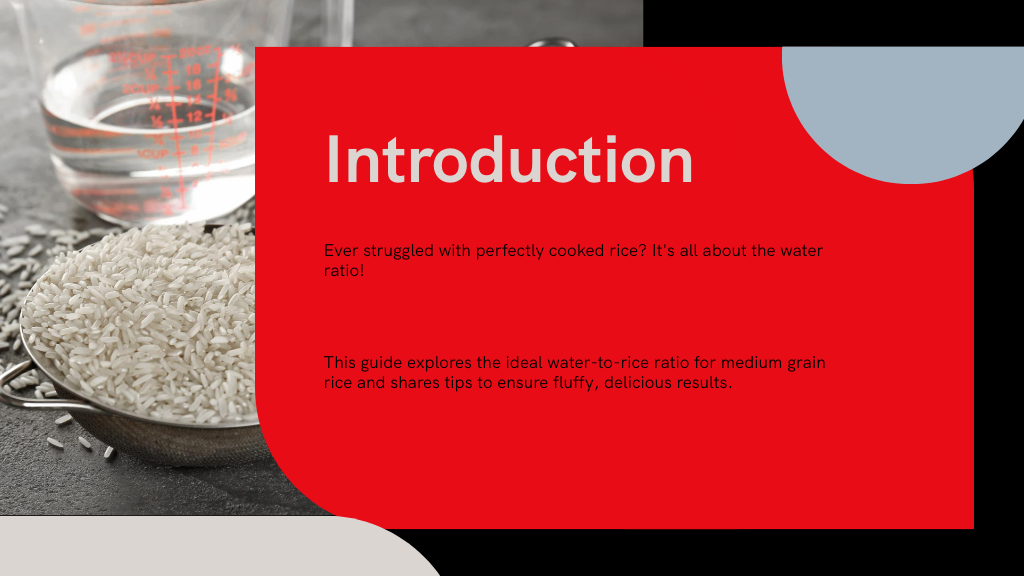 Introduction

Ever struggled with perfectly cooked rice? It's all about the water ratio!

This guide explores the ideal water-to-rice ratio for medium grain rice and shares tips to ensure fluffy, delicious results.